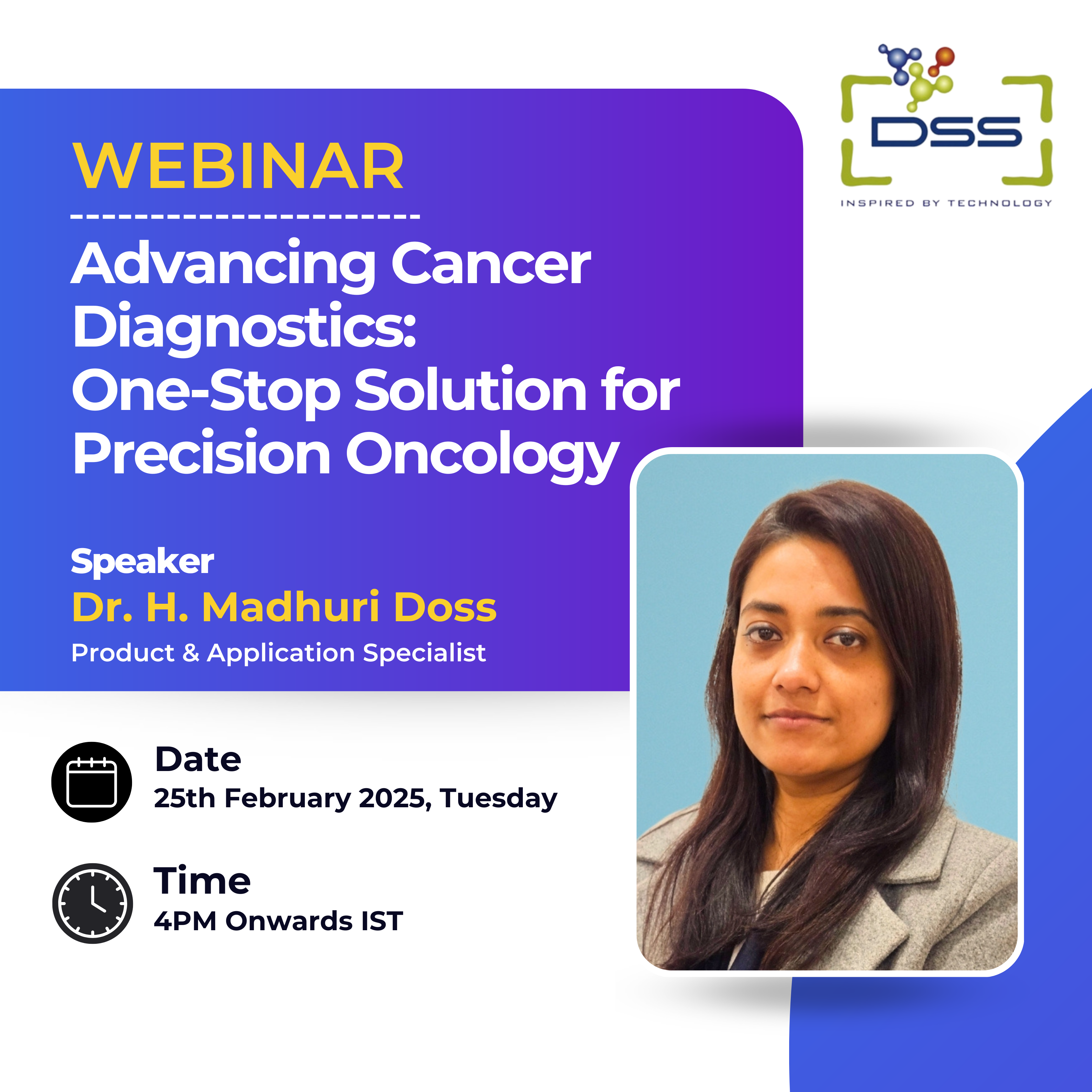 DSS
INSPIRED BY TECHNOLOGY

WEBINAR

Advancing Cancer Diagnostics: One-Stop Solution for Precision Oncology

Speaker
Dr. H. Madhuri Doss
Product & Application Specialist

Date
25th February 2025, Tuesday

Time
4PM Onwards IST